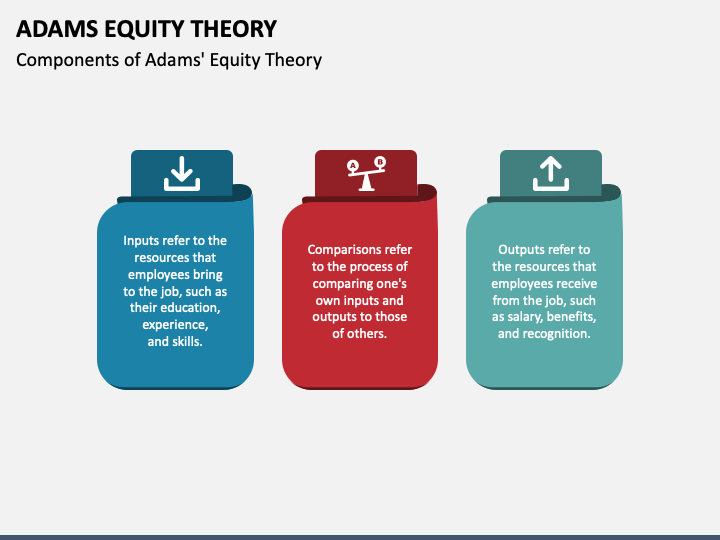 ADAMS EQUITY THEORY

Components of Adams' Equity Theory

Inputs refer to the resources that employees bring to the job, such as their education, experience, and skills.

A B

Comparisons refer to the process of comparing one's own inputs and outputs to those of others.

Outputs refer to the resources that employees receive from the job, such as salary, benefits, and recognition.